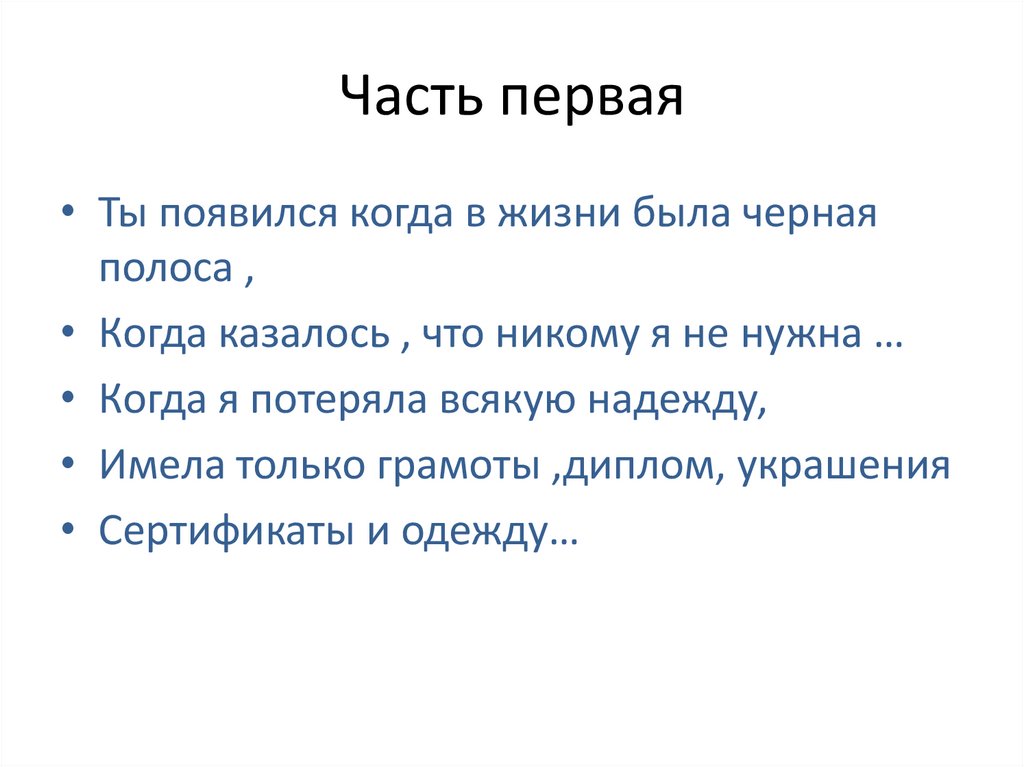 Часть первая

• Ты появился когда в жизни была черная полоса ,
• Когда казалось , что никому я не нужна …
• Когда я потеряла всякую надежду,
• Имела только грамоты ,диплом, украшения
• Сертификаты и одежду…